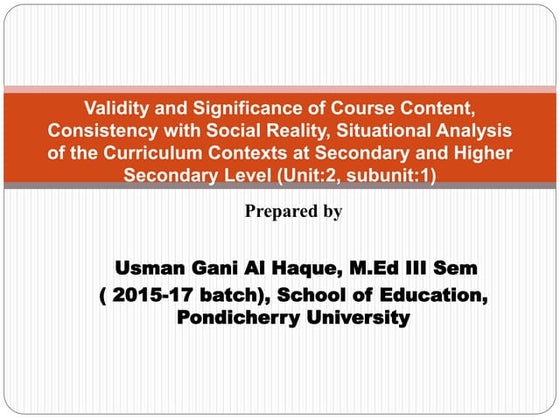 Validity and Significance of Course Content, Consistency with Social Reality, Situational Analysis of the Curriculum Contexts at Secondary and Higher Secondary Level (Unit:2, subunit:1)

Prepared by

Usman Gani Al Haque, M.Ed III Sem ( 2015-17 batch), School of Education, Pondicherry University